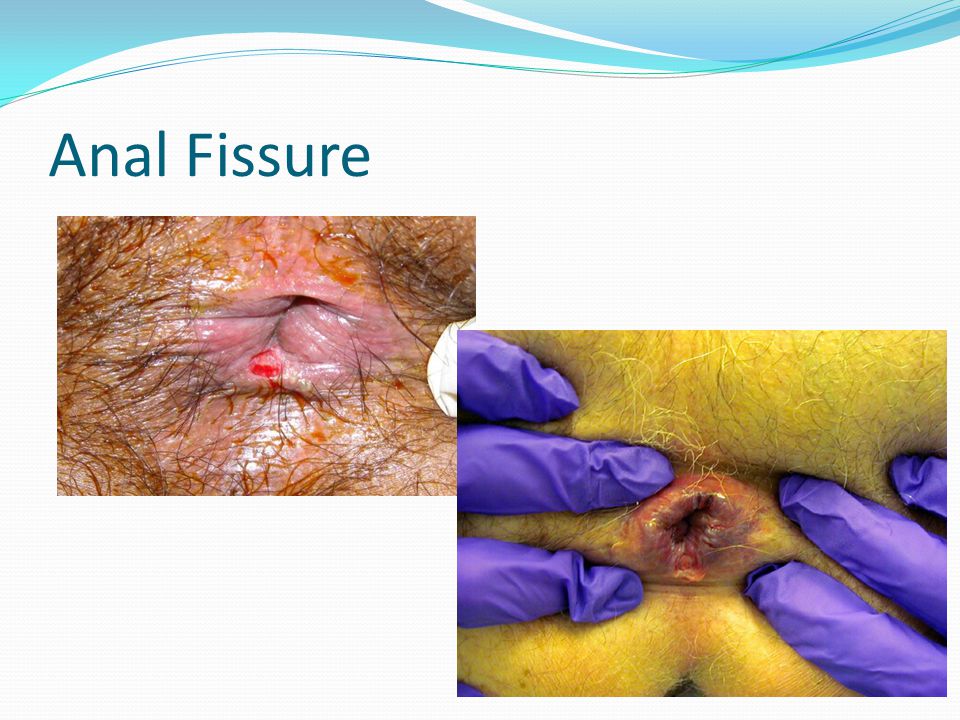 Anal Fissure